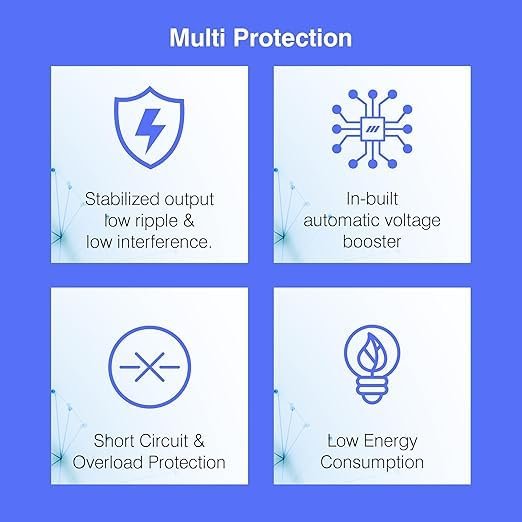 Multi Protection

Stabilized output low ripple & low interference.

In-built automatic voltage booster

Short Circuit & Overload Protection

Low Energy Consumption